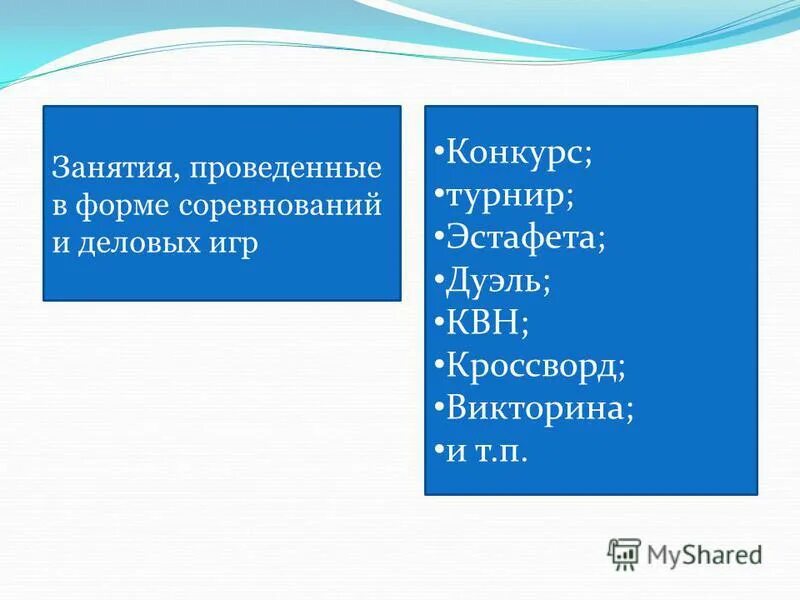 Занятия, проведенные в форме соревнований и деловых игр

•Конкурс;
•турнир;
•Эстафета;
•Дуэль;
•КВН;
•Кроссворд;
•Викторина;
•и т.п.

MyShared